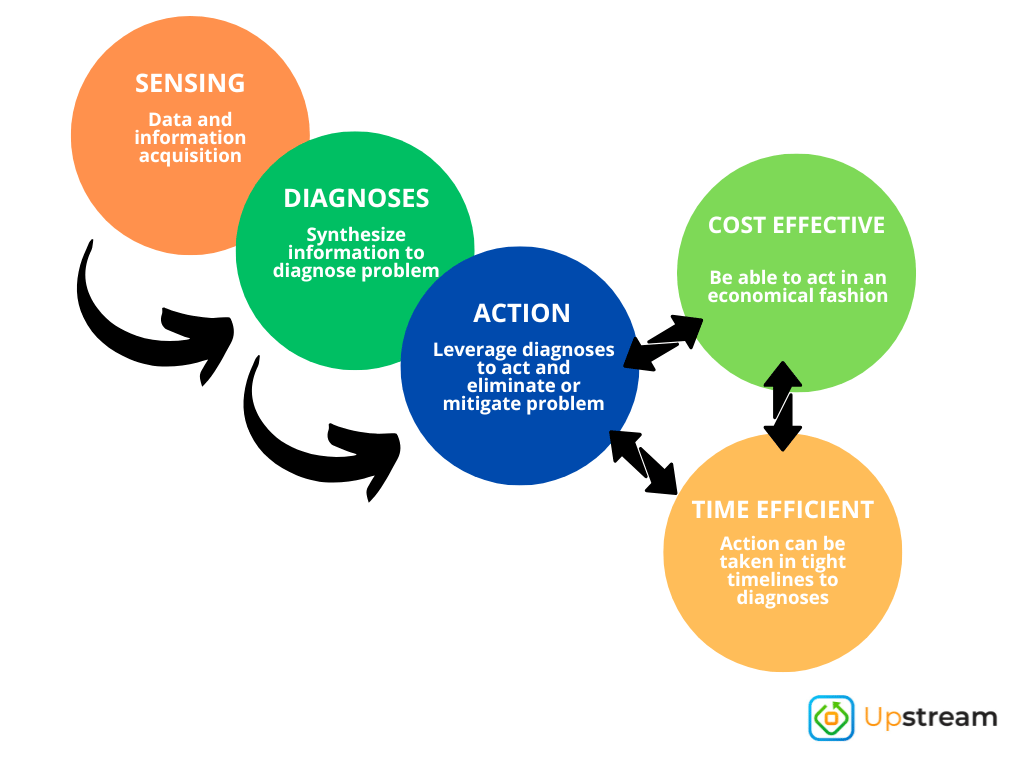 SENSING
Data and information acquisition

DIAGNOSES
Synthesize information to diagnose problem

ACTION
Leverage diagnoses to act and eliminate or mitigate problem

COST EFFECTIVE
Be able to act in an economical fashion

TIME EFFICIENT
Action can be taken in tight timelines to diagnoses

Upstream